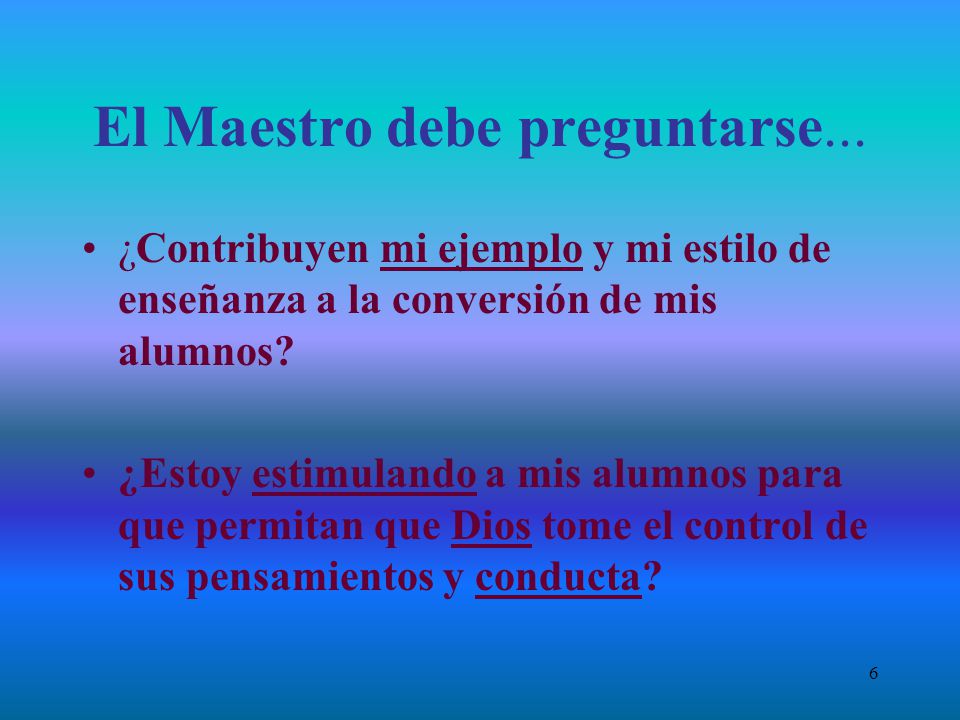 El Maestro debe preguntarse...

• ¿Contribuyen mi ejemplo y mi estilo de enseñanza a la conversión de mis alumnos?

• ¿Estoy estimulando a mis alumnos para que permitan que Dios tome el control de sus pensamientos y conducta?

6